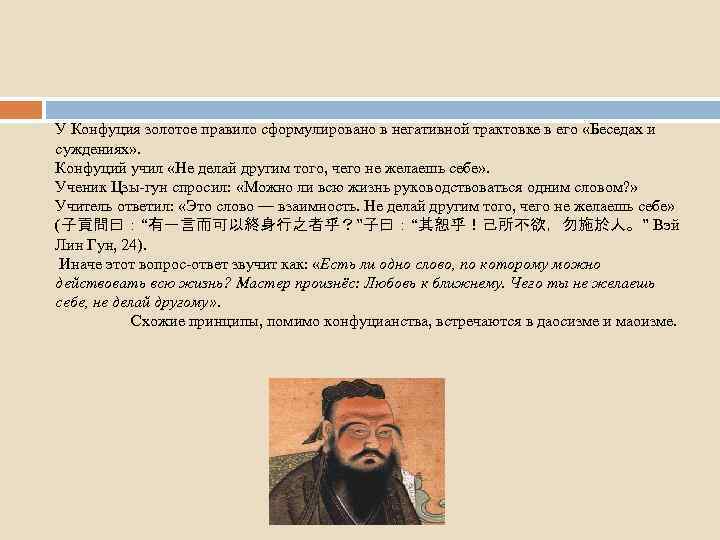 У Конфуция золотое правило сформулировано в негативной трактовке в его «Беседах и суждениях».
Конфуций учил «Не делай другим того, чего не желаешь себе».
Ученик Цзы-гун спросил: «Можно ли всю жизнь руководствоваться одним словом?»
Учитель ответил: «Это слово — взаимность. Не делай другим того, чего не желаешь себе» (子貢問曰："有一言而可以終身行之者乎？"子曰："其恕乎！己所不欲，勿施於人。" Вэй Лин Гун, 24).
Иначе этот вопрос-ответ звучит как: «Есть ли одно слово, по которому можно действовать всю жизнь? Мастер произнёс: Любовь к ближнему. Чего ты не желаешь себе, не делай другому».
Схожие принципы, помимо конфуцианства, встречаются в даосизме и маоизме.